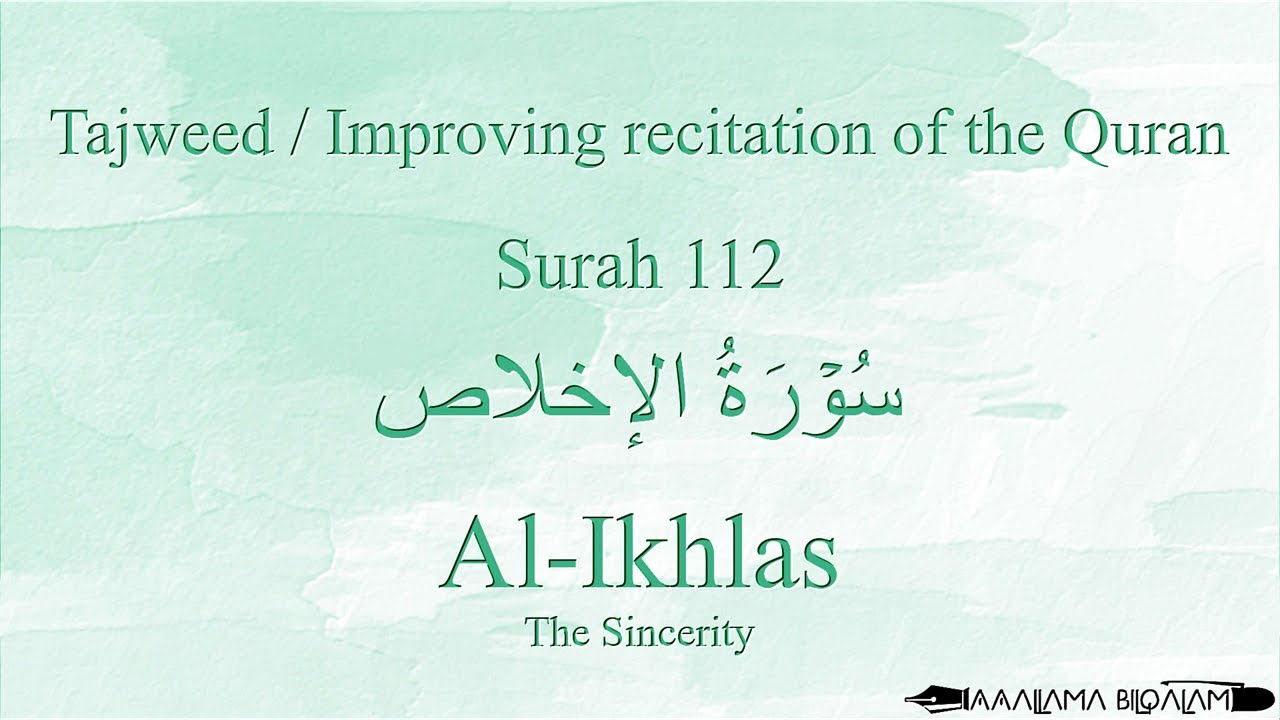 Tajweed / Improving recitation of the Quran

Surah 112

سُوْرَةُ الإخلاص

Al-Ikhlas

The Sincerity

AAALLAMA BILQALAM